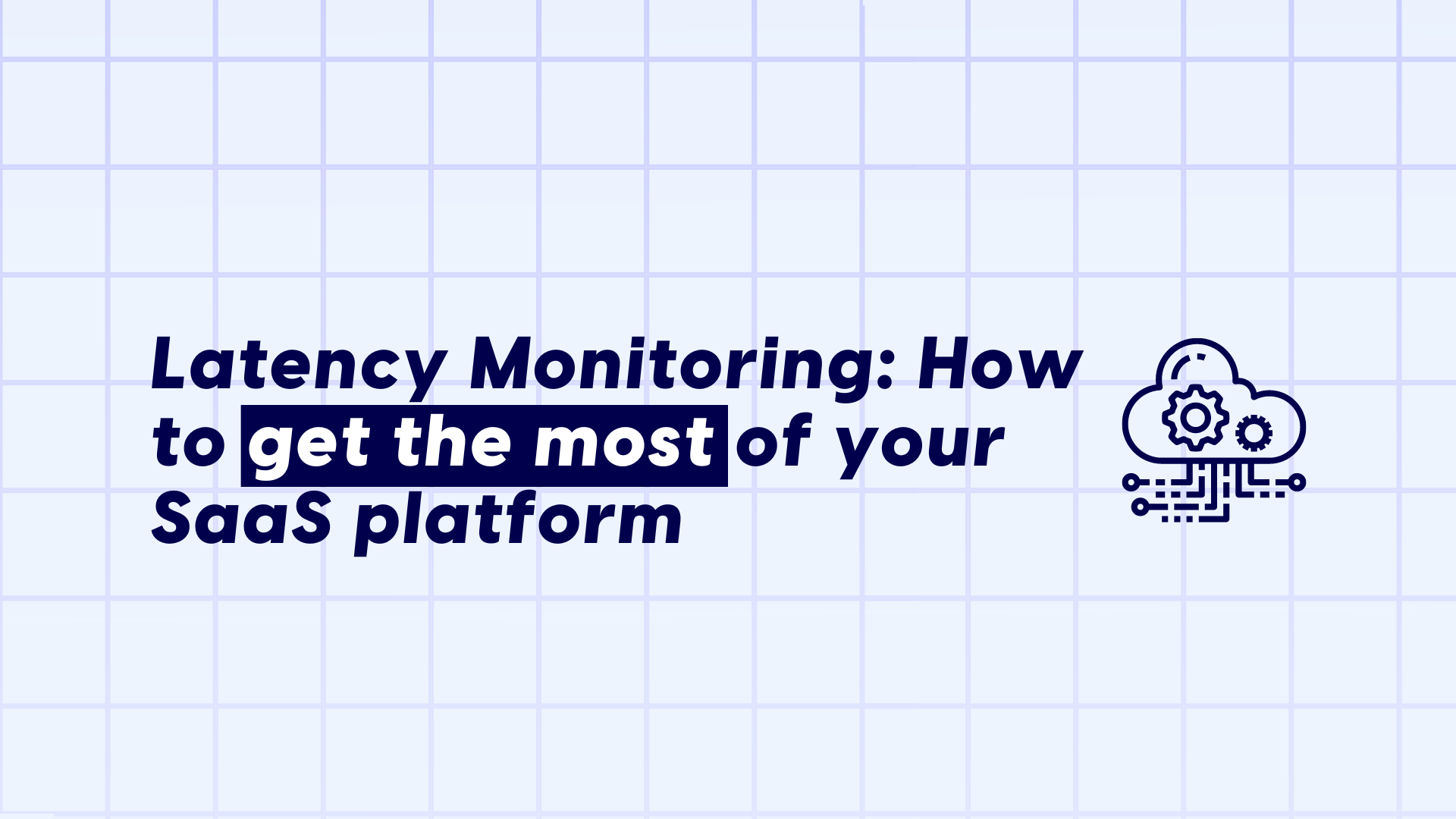 Latency Monitoring: How to get the most of your SaaS platform